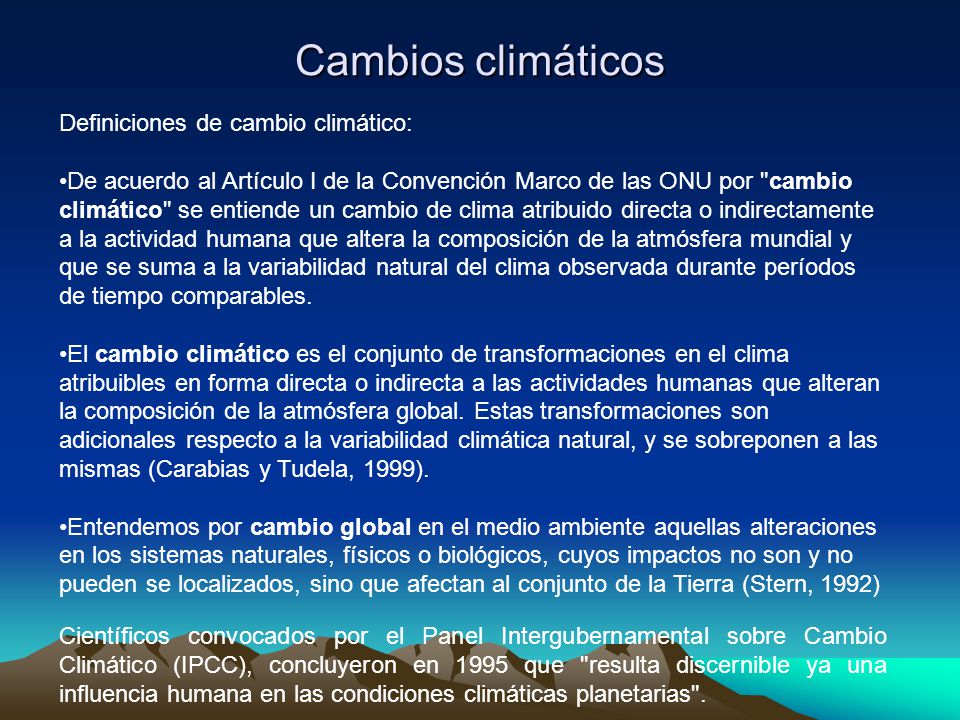 Cambios climáticos

Definiciones de cambio climático:

•De acuerdo al Artículo I de la Convención Marco de las ONU por "cambio climático" se entiende un cambio de clima atribuido directa o indirectamente a la actividad humana que altera la composición de la atmósfera mundial y que se suma a la variabilidad natural del clima observada durante períodos de tiempo comparables.

•El cambio climático es el conjunto de transformaciones en el clima atribuibles en forma directa o indirecta a las actividades humanas que alteran la composición de la atmósfera global. Estas transformaciones son adicionales respecto a la variabilidad climática natural, y se sobreponen a las mismas (Carabias y Tudela, 1999).

•Entendemos por cambio global en el medio ambiente aquellas alteraciones en los sistemas naturales, físicos o biológicos, cuyos impactos no son y no pueden se localizados, sino que afectan al conjunto de la Tierra (Stern, 1992)

Científicos convocados por el Panel Intergubernamental sobre Cambio Climático (IPCC), concluyeron en 1995 que "resulta discernible ya una influencia humana en las condiciones climáticas planetarias".